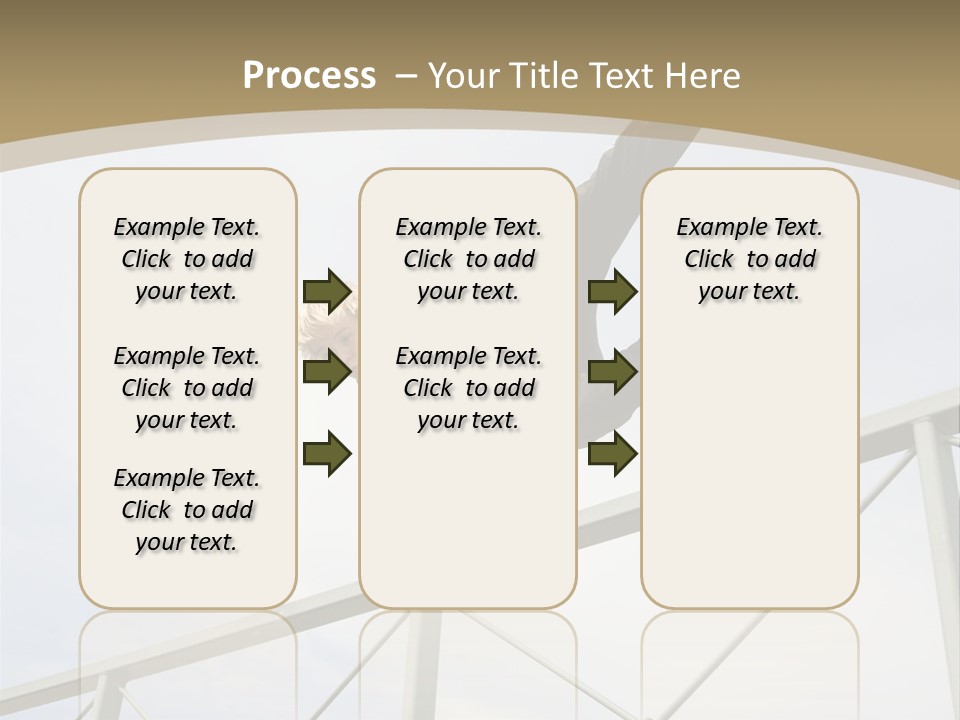 Process – Your Title Text Here

Example Text. Click to add your text.

Example Text. Click to add your text.

Example Text. Click to add your text.

Example Text. Click to add your text.

Example Text. Click to add your text.

Example Text. Click to add your text.